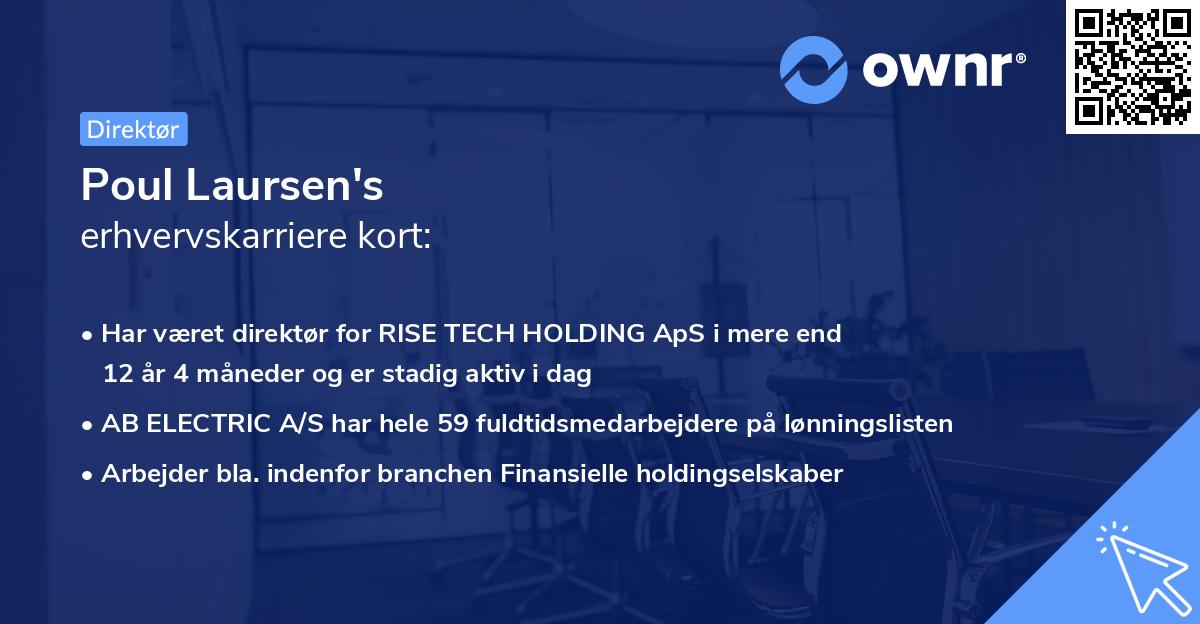 ownr®

Direktør

Poul Laursen's
erhvervskarriere kort:

• Har været direktør for RISE TECH HOLDING ApS i mere end 12 år 4 måneder og er stadig aktiv i dag
• AB ELECTRIC A/S har hele 59 fuldtidsmedarbejdere på lønningslisten
• Arbejder bla. indenfor branchen Finansielle holdingselskaber